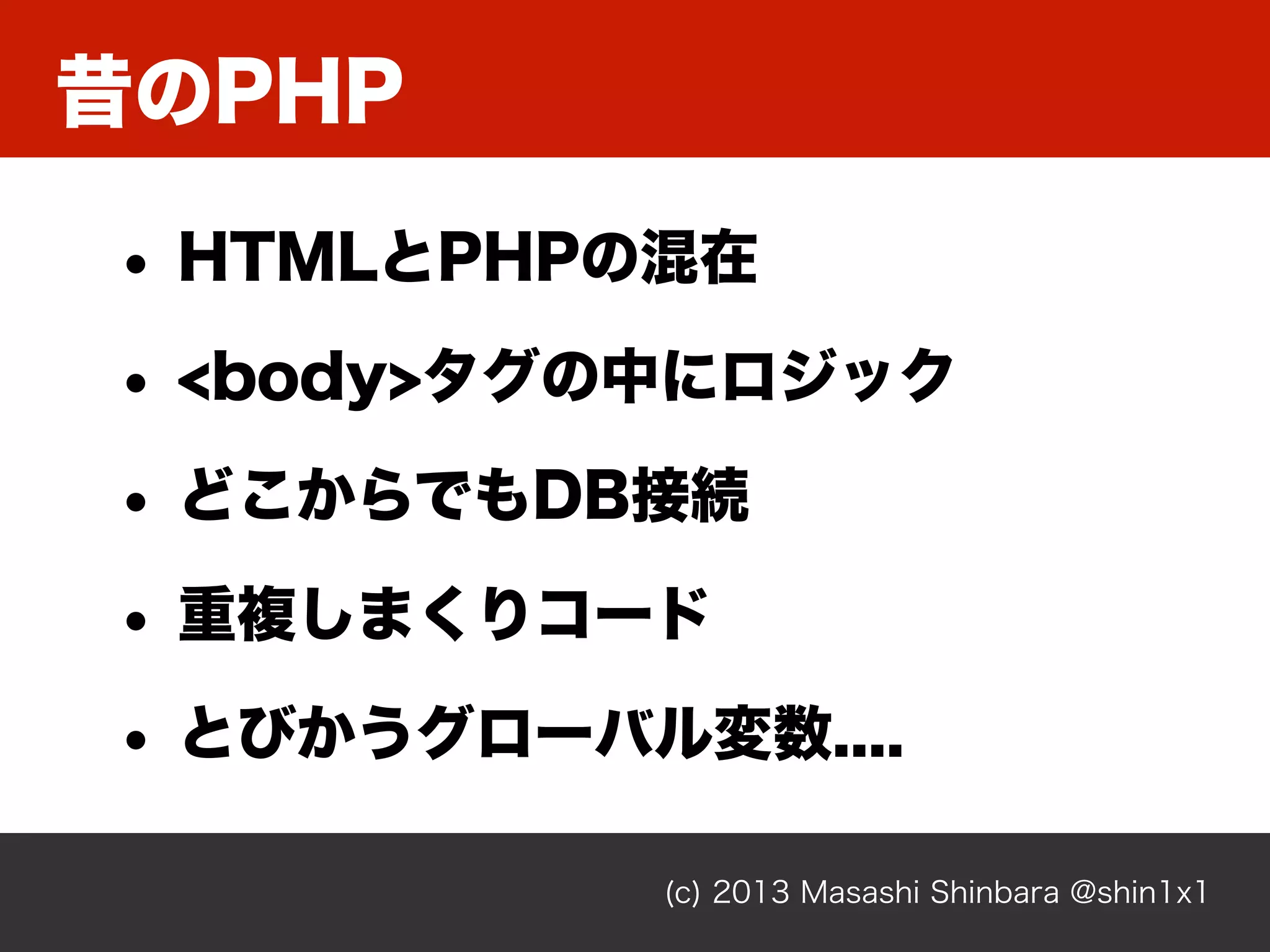 昔のPHP

• HTMLとPHPの混在

• <body>タグの中にロジック

• どこからでもDB接続

• 重複しまくりコード

• とびかうグローバル変数....

(c) 2013 Masashi Shinbara @shin1x1